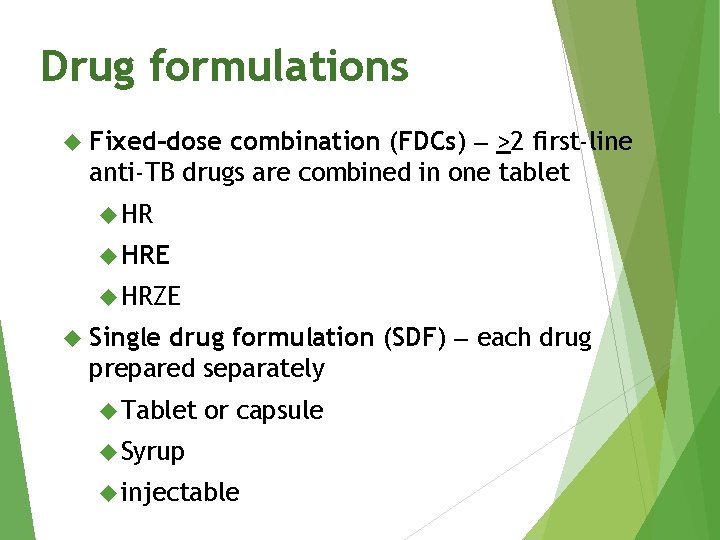 Drug formulations

Fixed-dose combination (FDCs) – $\geq$2 first-line anti-TB drugs are combined in one tablet

HR

HRE

HRZE

Single drug formulation (SDF) – each drug prepared separately

Tablet or capsule

Syrup

injectable